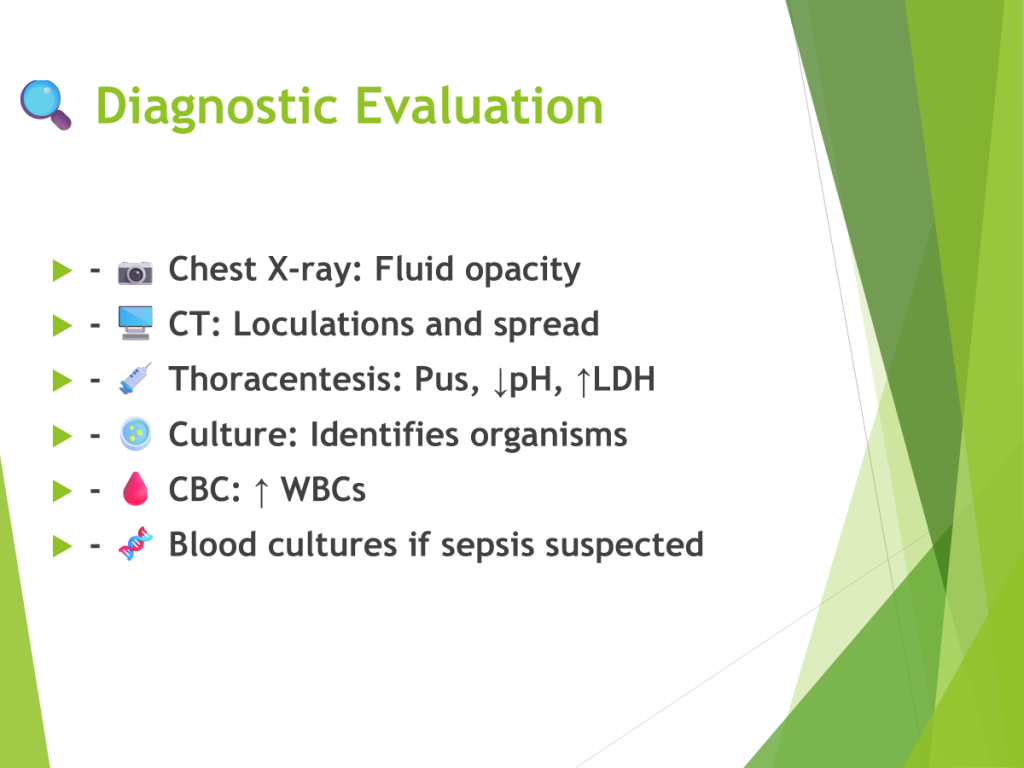 Diagnostic Evaluation

- Chest X-ray: Fluid opacity
- CT: Loculations and spread
- Thoracentesis: Pus, ↓pH, ↑LDH
- Culture: Identifies organisms
- CBC: ↑ WBCs
- Blood cultures if sepsis suspected